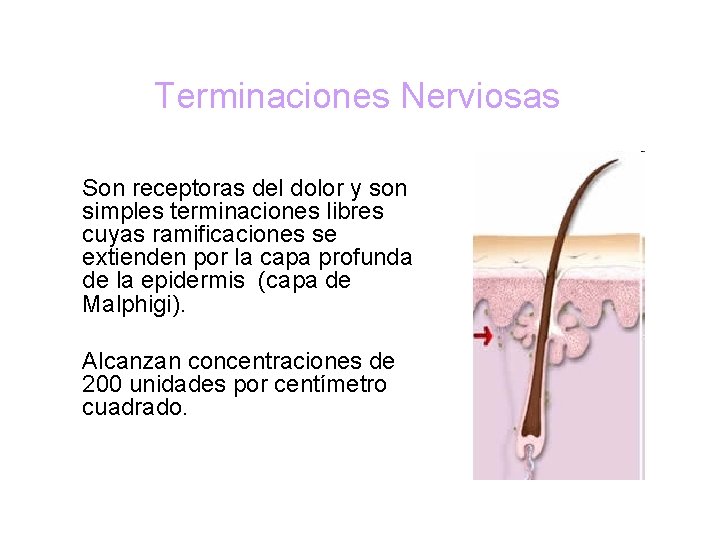 Terminaciones Nerviosas

Son receptoras del dolor y son simples terminaciones libres cuyas ramificaciones se extienden por la capa profunda de la epidermis  (capa de Malphigi).

Alcanzan concentraciones de 200 unidades por centímetro cuadrado.